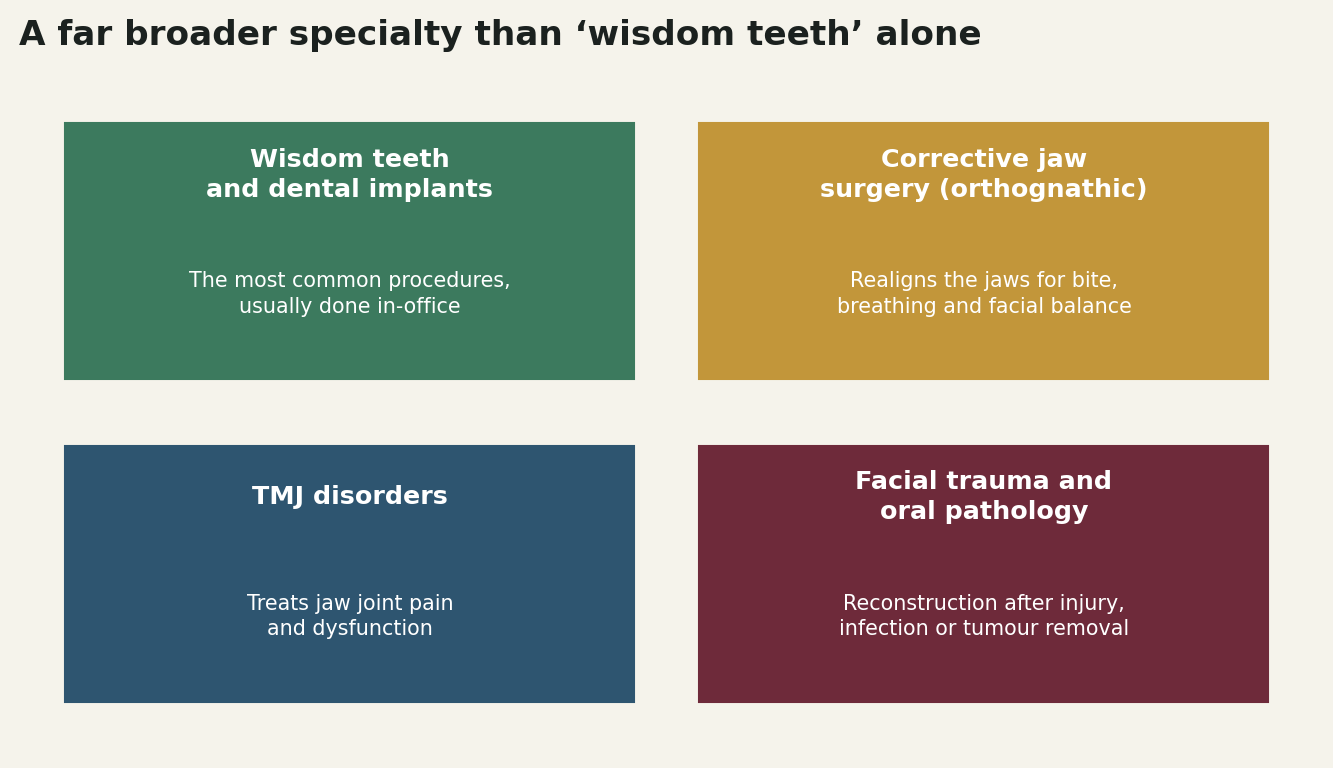 A far broader specialty than ‘wisdom teeth’ alone

Wisdom teeth and dental implants

The most common procedures, usually done in-office

Corrective jaw surgery (orthognathic)

Realigns the jaws for bite, breathing and facial balance

TMJ disorders

Treats jaw joint pain and dysfunction

Facial trauma and oral pathology

Reconstruction after injury, infection or tumour removal